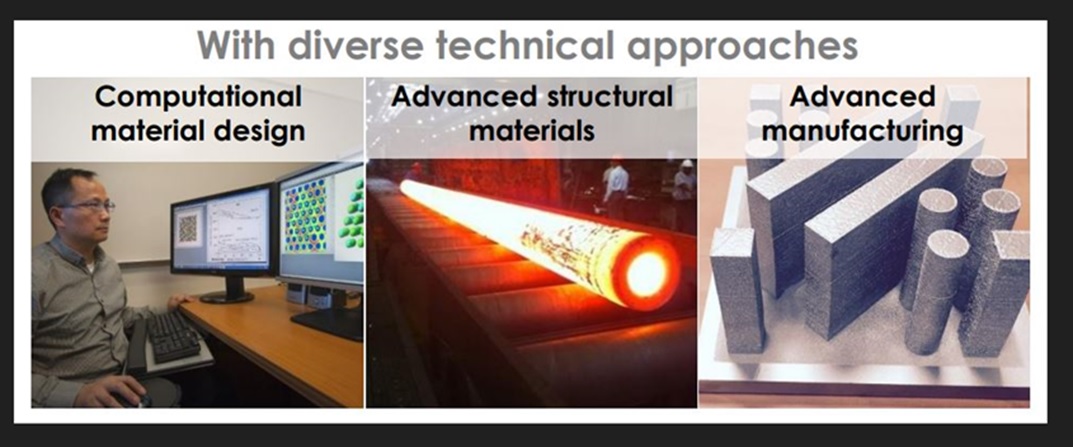 With diverse technical approaches

Computational material design

Advanced structural materials

Advanced manufacturing